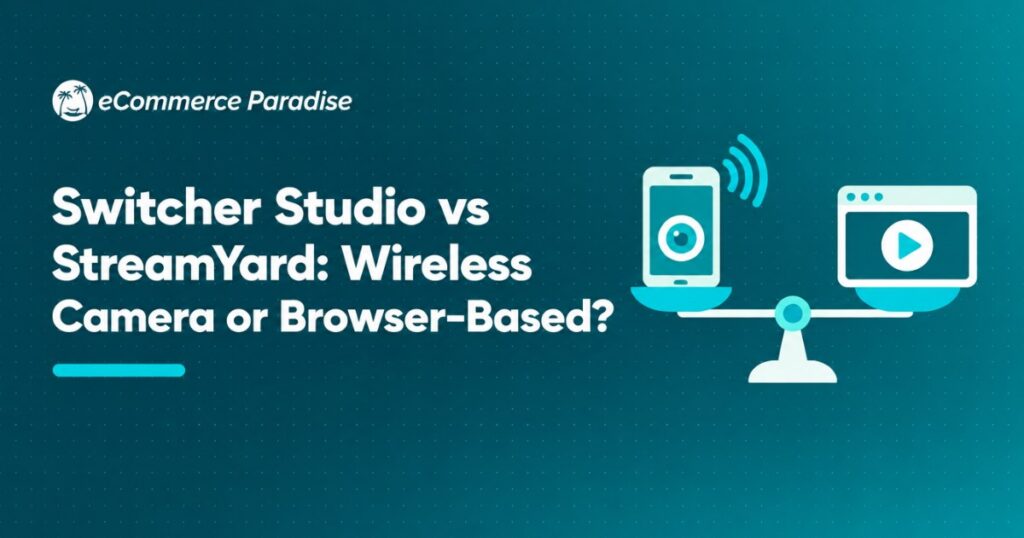 eCommerce Paradise

Switcher Studio vs StreamYard: Wireless Camera or Browser-Based?